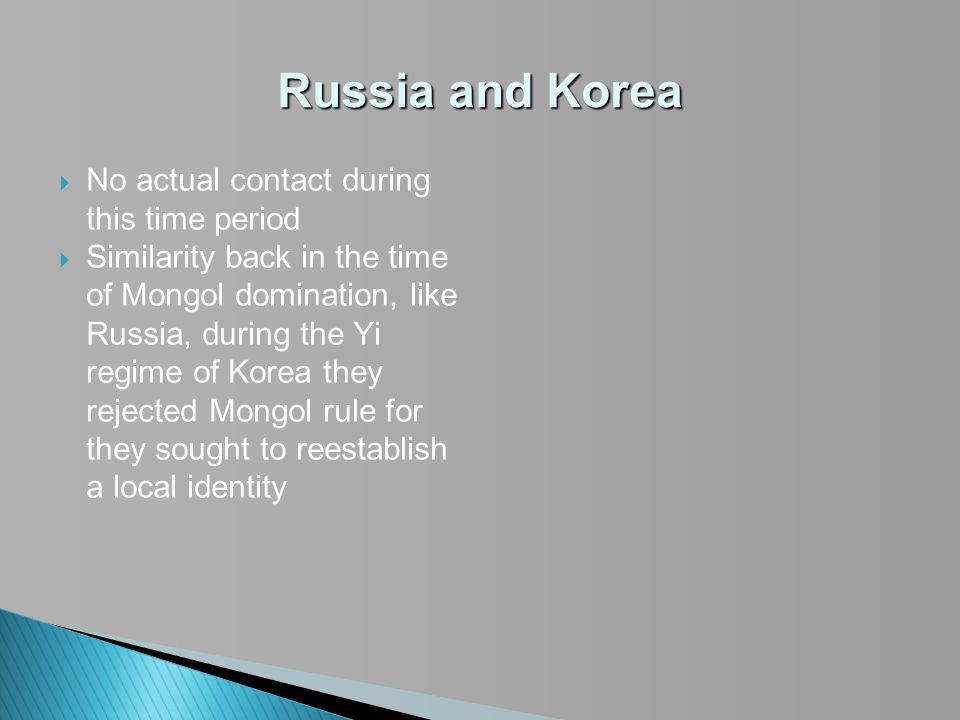 Russia and Korea

No actual contact during this time period

Similarity back in the time of Mongol domination, like Russia, during the Yi regime of Korea they rejected Mongol rule for they sought to reestablish a local identity